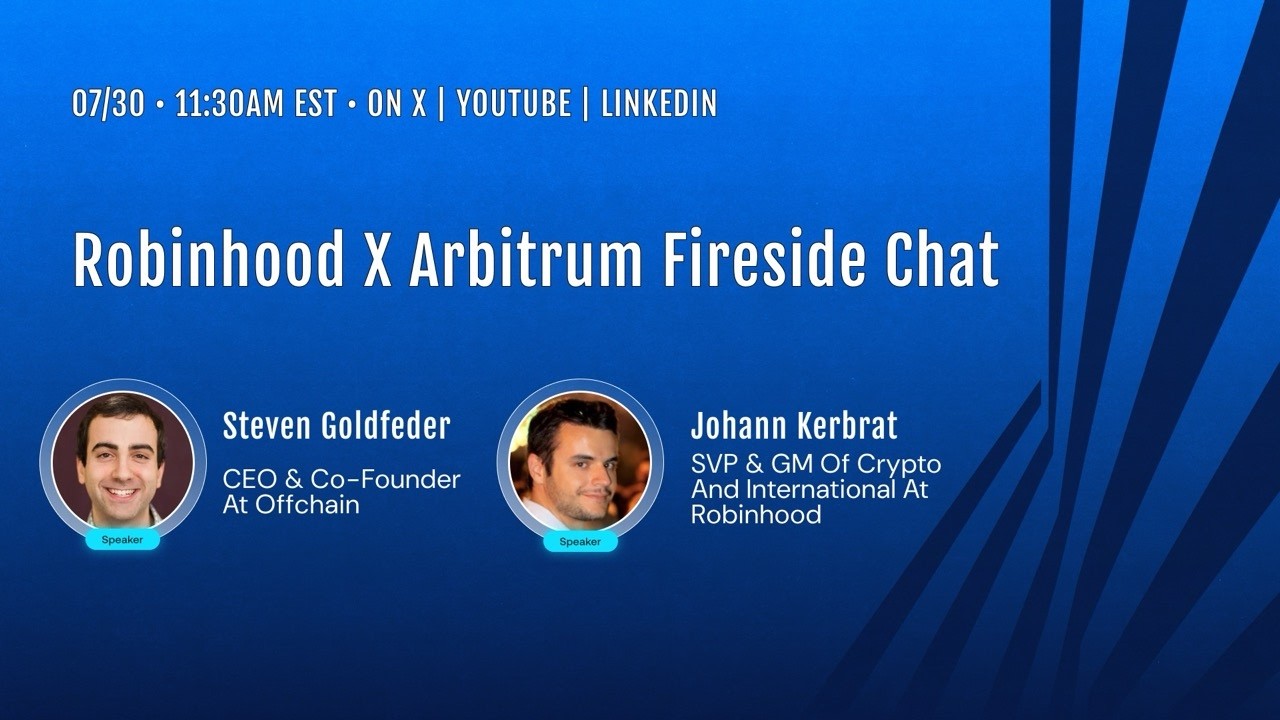 07/30 • 11:30AM EST • ON X | YOUTUBE | LINKEDIN

Robinhood X Arbitrum Fireside Chat

Speaker

Steven Goldfeder

CEO & Co-Founder At Offchain

Speaker

Johann Kerbrat

SVP & GM Of Crypto And International At Robinhood